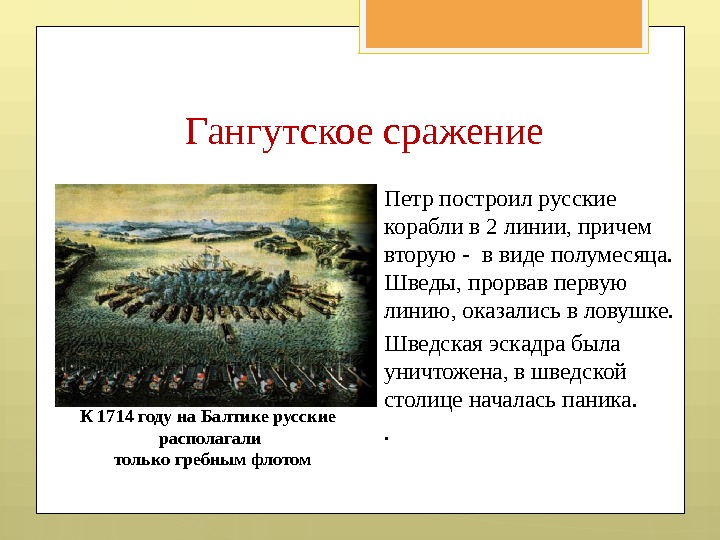 Гангутское сражение

К 1714 году на Балтике русские располагали только гребным флотом

Петр построил русские корабли в 2 линии, причем вторую - в виде полумесяца. Шведы, прорвав первую линию, оказались в ловушке.

Шведская эскадра была уничтожена, в шведской столице началась паника.

.